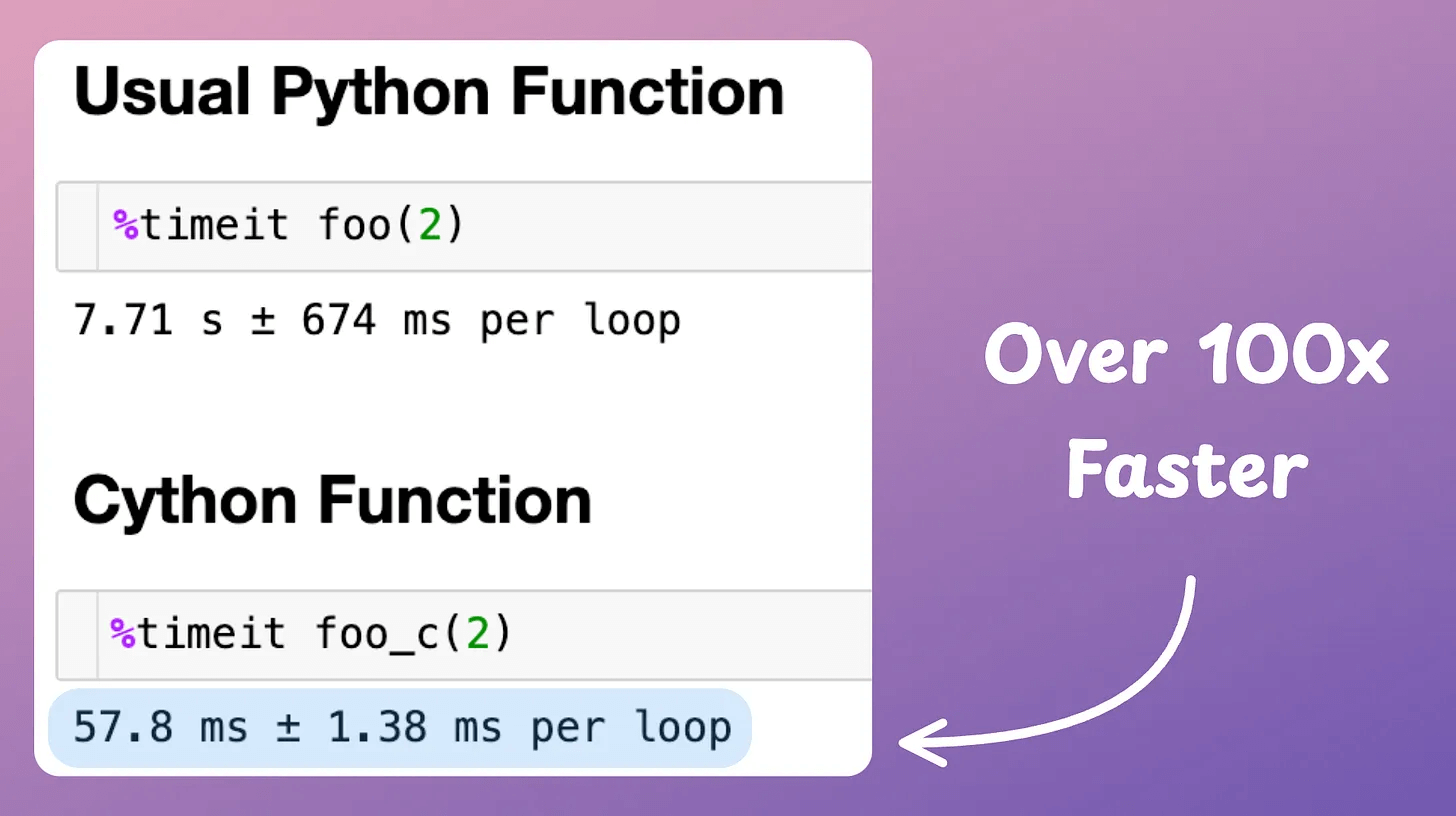 Usual Python Function

%timeit foo(2)

7.71 s ± 674 ms per loop

Cython Function

%timeit foo_c(2)

57.8 ms ± 1.38 ms per loop

Over 100x Faster